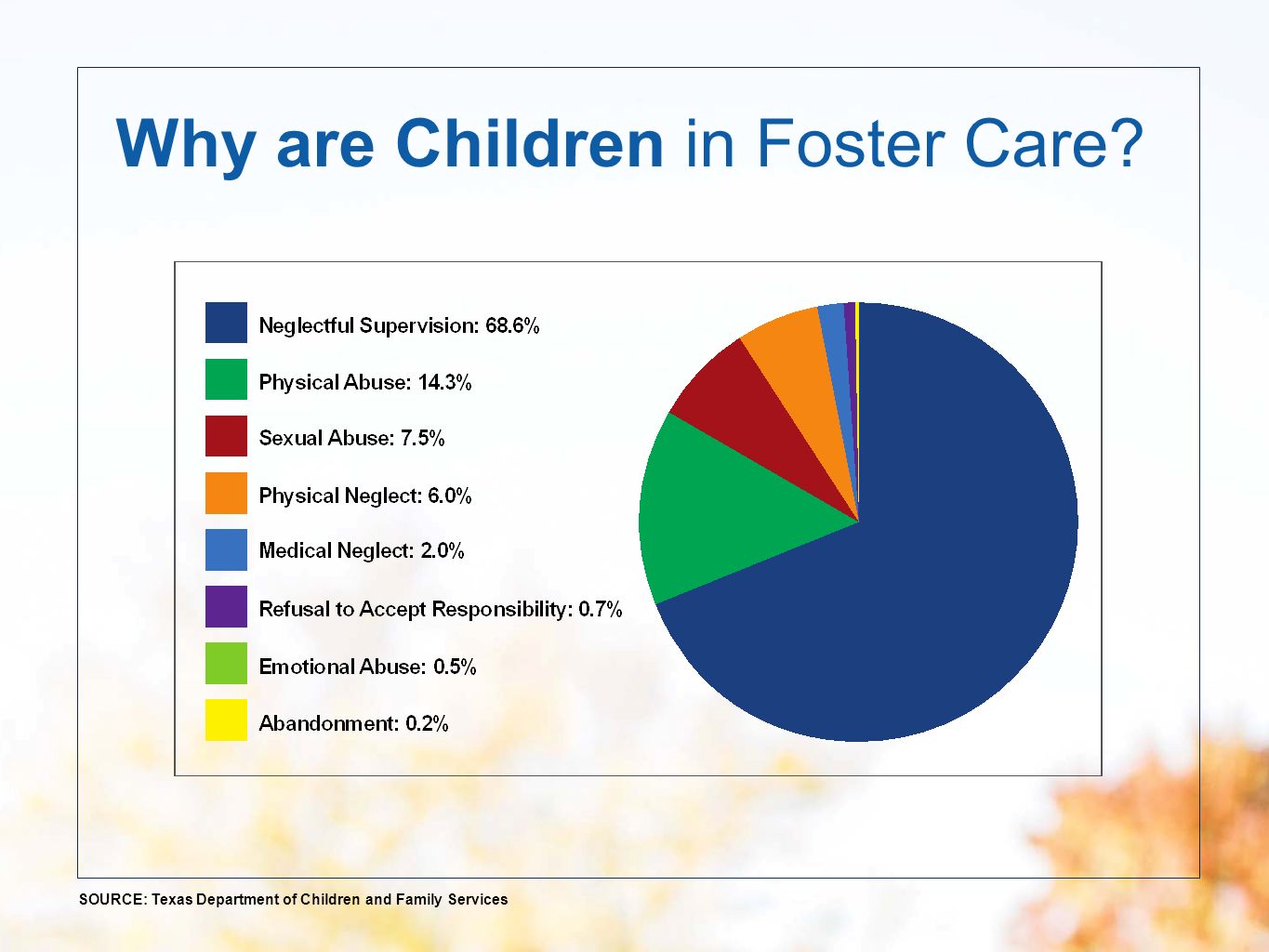 Why are Children in Foster Care?

Neglectful Supervision: 68.6%
Physical Abuse: 14.3%
Sexual Abuse: 7.5%
Physical Neglect: 6.0%
Medical Neglect: 2.0%
Refusal to Accept Responsibility: 0.7%
Emotional Abuse: 0.5%
Abandonment: 0.2%

SOURCE: Texas Department of Children and Family Services